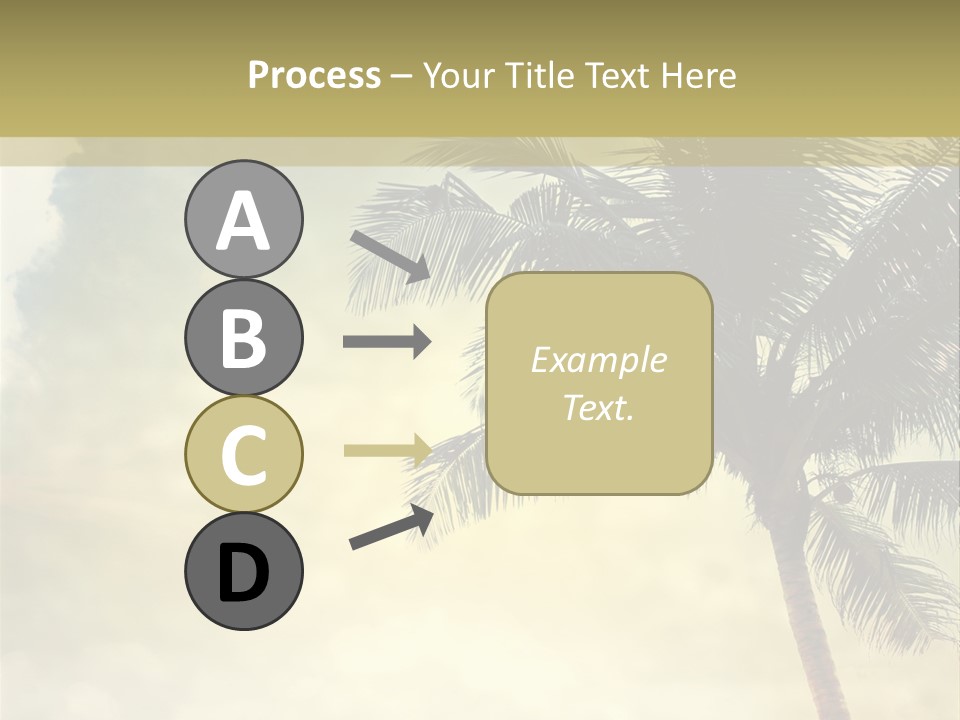 Process – Your Title Text Here

A

B

C

D

Example Text.